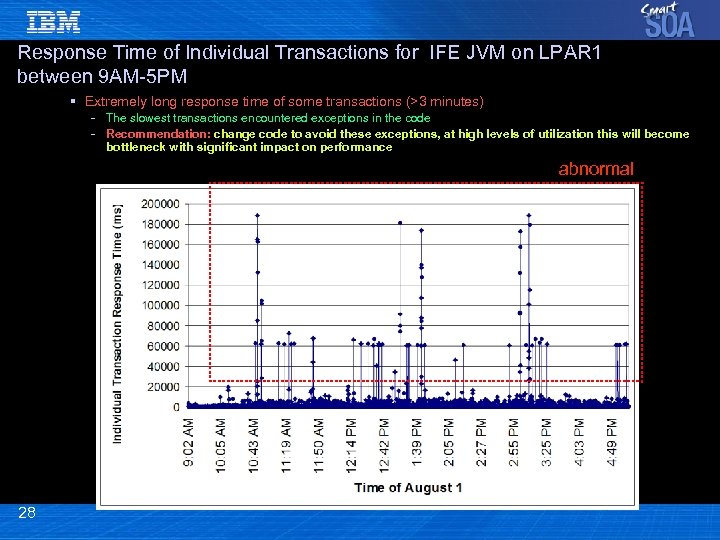 IBM

Smart SOA

Response Time of Individual Transactions for IFE JVM on LPAR1 between 9AM-5PM

▪ Extremely long response time of some transactions (>3 minutes)
– The slowest transactions encountered exceptions in the code
– Recommendation: change code to avoid these exceptions, at high levels of utilization this will become bottleneck with significant impact on performance

abnormal

Individual Transaction Response Time (ms)

200000
180000
160000
140000
120000
100000
80000
60000
40000
20000
0

9:02 AM
10:05 AM
10:43 AM
11:19 AM
11:50 AM
12:14 PM
12:42 PM
1:39 PM
2:05 PM
2:27 PM
2:55 PM
3:25 PM
4:03 PM
4:49 PM

Time of August 1

28